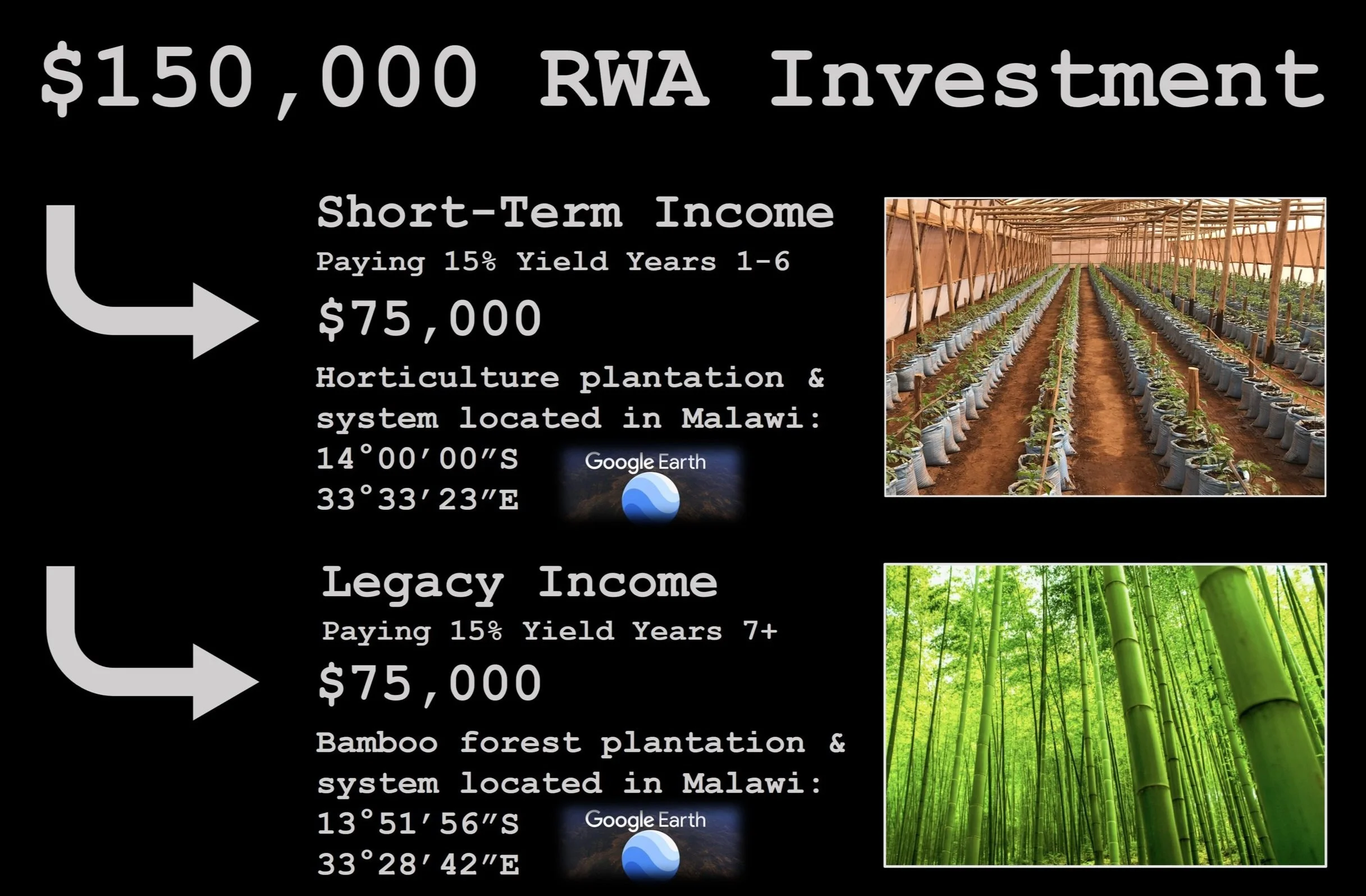 $150,000 RWA Investment

Short-Term Income

Paying 15% Yield Years 1-6

$75,000

Horticulture plantation & system located in Malawi:

14°00′00″S
33°33′23″E

Google Earth

Legacy Income

Paying 15% Yield Years 7+

$75,000

Bamboo forest plantation & system located in Malawi:

13°51′56″S
33°28′42″E

Google Earth